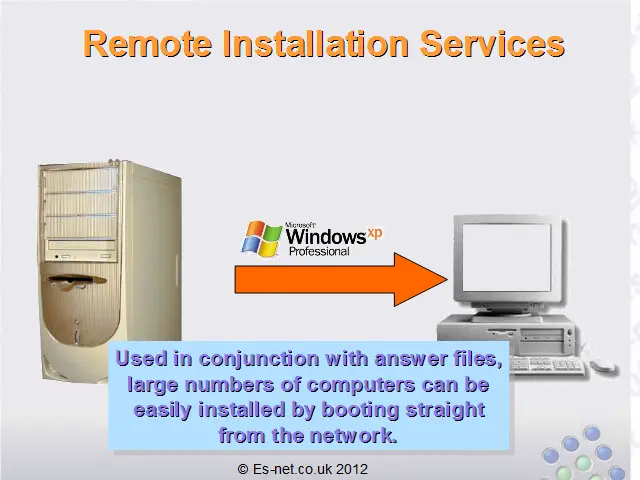 Remote Installation Services

Microsoft Windows xp Professional

Used in conjunction with answer files, large numbers of computers can be easily installed by booting straight from the network.

© Es-net.co.uk 2012